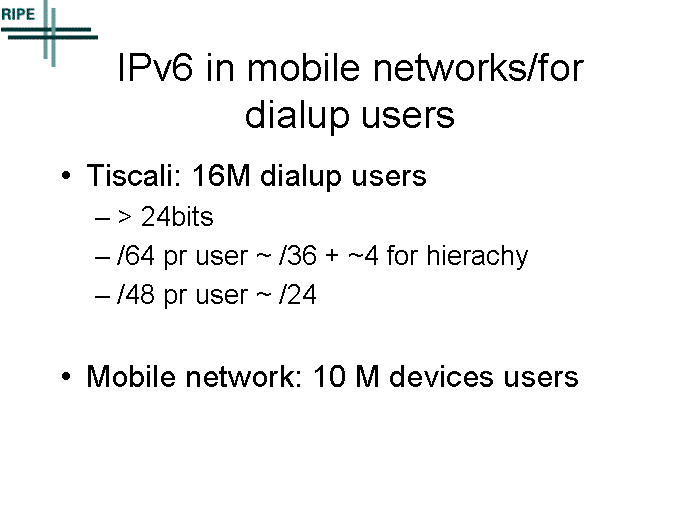 RIPE

IPv6 in mobile networks/for dialup users

• Tiscali: 16M dialup users
– > 24bits
– /64 pr user ~ /36 + ~4 for hierachy
– /48 pr user ~ /24

• Mobile network: 10 M devices users